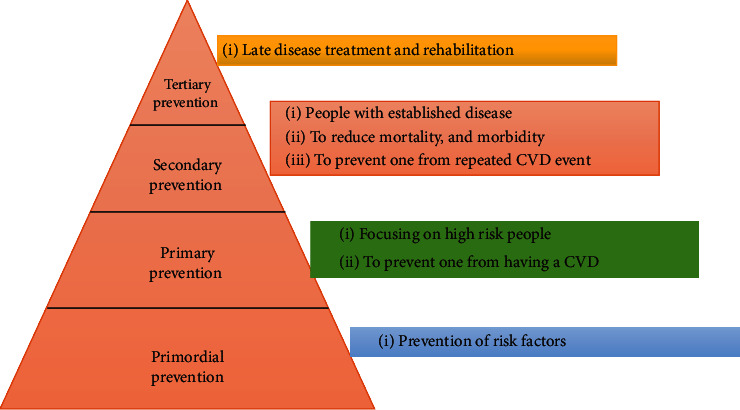 Tertiary prevention

(i) Late disease treatment and rehabilitation

Secondary prevention

(i) People with established disease
(ii) To reduce mortality, and morbidity
(iii) To prevent one from repeated CVD event

Primary prevention

(i) Focusing on high risk people
(ii) To prevent one from having a CVD

Primordial prevention

(i) Prevention of risk factors